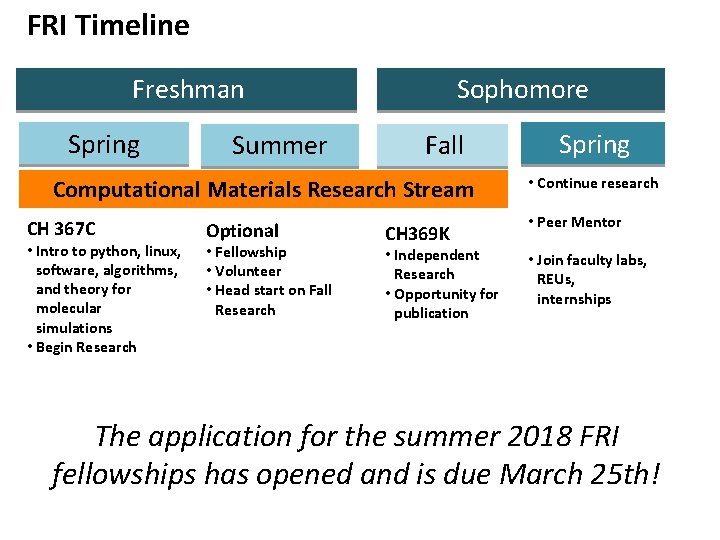 FRI Timeline

Freshman

Sophomore

Spring

Summer

Fall

Spring

Computational Materials Research Stream

CH 367C
• Intro to python, linux, software, algorithms, and theory for molecular simulations
• Begin Research

Optional
• Fellowship
• Volunteer
• Head start on Fall Research

CH369K
• Independent Research
• Opportunity for publication

• Continue research

• Peer Mentor

• Join faculty labs, REUs, internships

The application for the summer 2018 FRI fellowships has opened and is due March 25th!